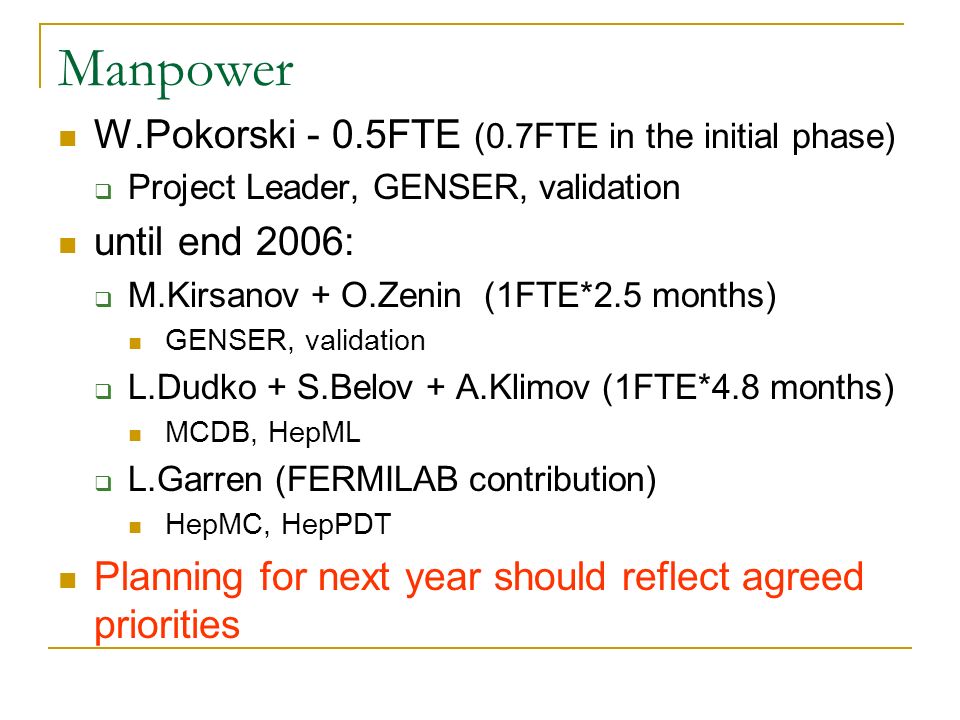 Manpower

W.Pokorski - 0.5FTE (0.7FTE in the initial phase)

Project Leader, GENSER, validation

until end 2006:

M.Kirsanov + O.Zenin (1FTE*2.5 months)

GENSER, validation

L.Dudko + S.Belov + A.Klimov (1FTE*4.8 months)

MCDB, HepML

L.Garren (FERMILAB contribution)

HepMC, HepPDT

Planning for next year should reflect agreed priorities